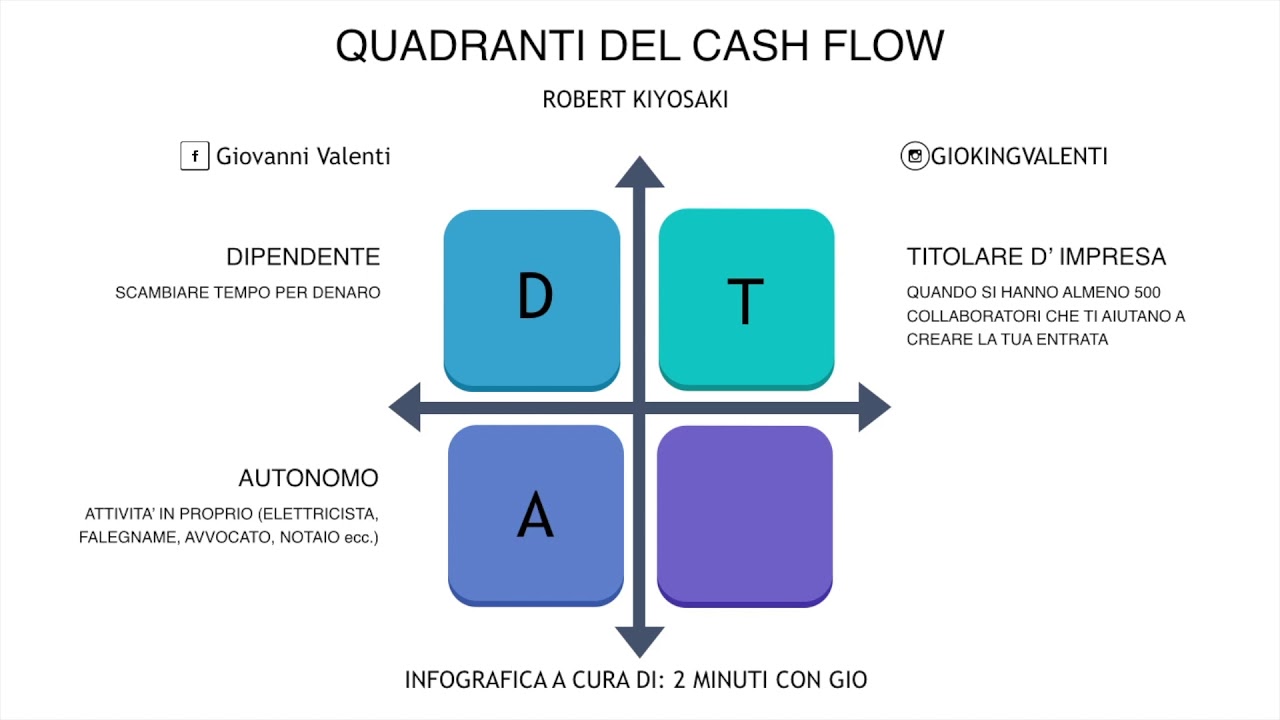 QUADRANTI DEL CASH FLOW

ROBERT KIYOSAKI

f Giovanni Valenti

GIOKINGVALENTI

DIPENDENTE

SCAMBIARE TEMPO PER DENARO

D

T

TITOLARE D' IMPRESA

QUANDO SI HANNO ALMENO 500 COLLABORATORI CHE TI AIUTANO A CREARE LA TUA ENTRATA

AUTONOMO

ATTIVITA' IN PROPRIO (ELETTRICISTA, FALEGNAME, AVVOCATO, NOTAIO ecc.)

A

INFOGRAFICA A CURA DI: 2 MINUTI CON GIO